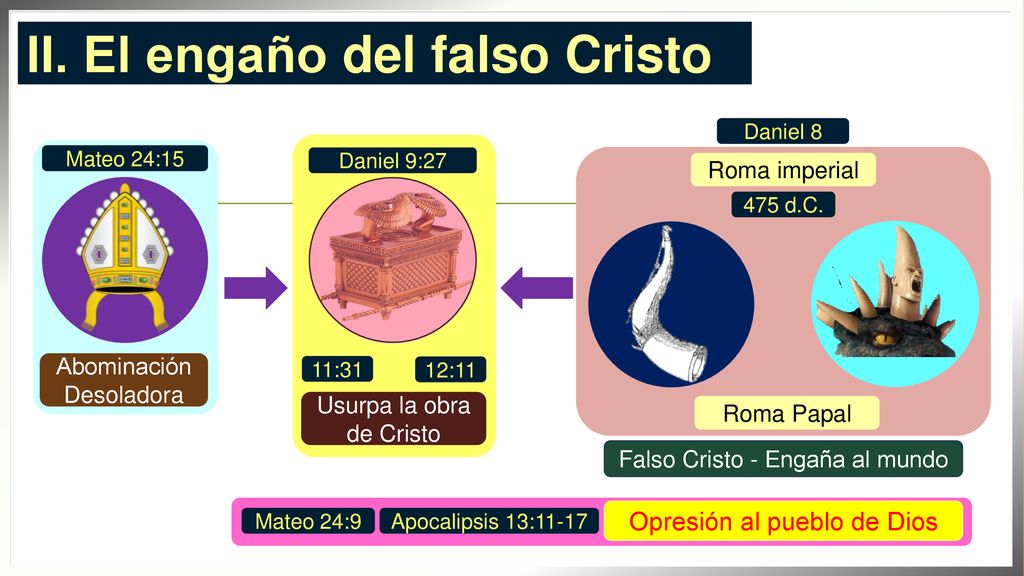 II. El engaño del falso Cristo

Mateo 24:15

Abominación Desoladora

Daniel 9:27

11:31

12:11

Usurpa la obra de Cristo

Daniel 8

Roma imperial

475 d.C.

Roma Papal

Falso Cristo - Engaña al mundo

Mateo 24:9

Apocalipsis 13:11-17

Opresión al pueblo de Dios